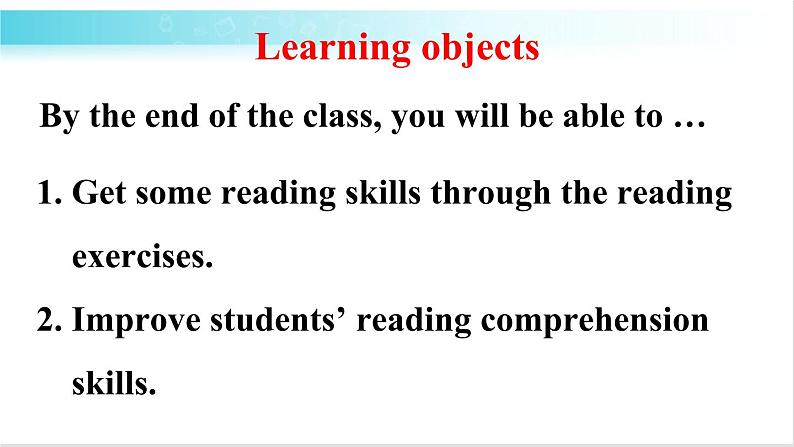 Learning objects

By the end of the class, you will be able to …

1. Get some reading skills through the reading exercises.

2. Improve students’ reading comprehension skills.